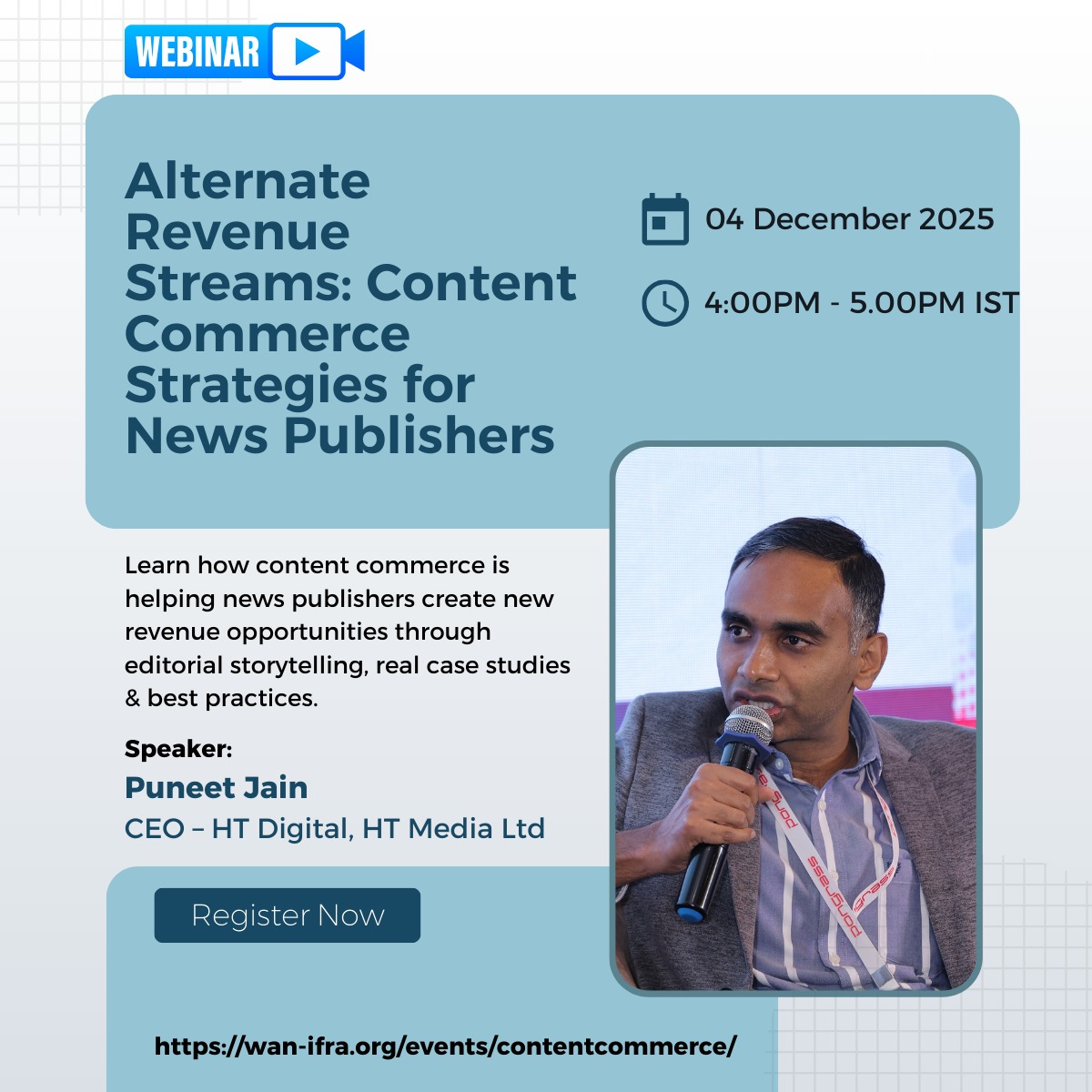 WEBINAR

Alternate Revenue Streams: Content Commerce Strategies for News Publishers

04 December 2025

4:00PM - 5.00PM IST

Learn how content commerce is helping news publishers create new revenue opportunities through editorial storytelling, real case studies & best practices.

Speaker:
Puneet Jain
CEO – HT Digital, HT Media Ltd

Register Now

https://wan-ifra.org/events/contentcommerce/